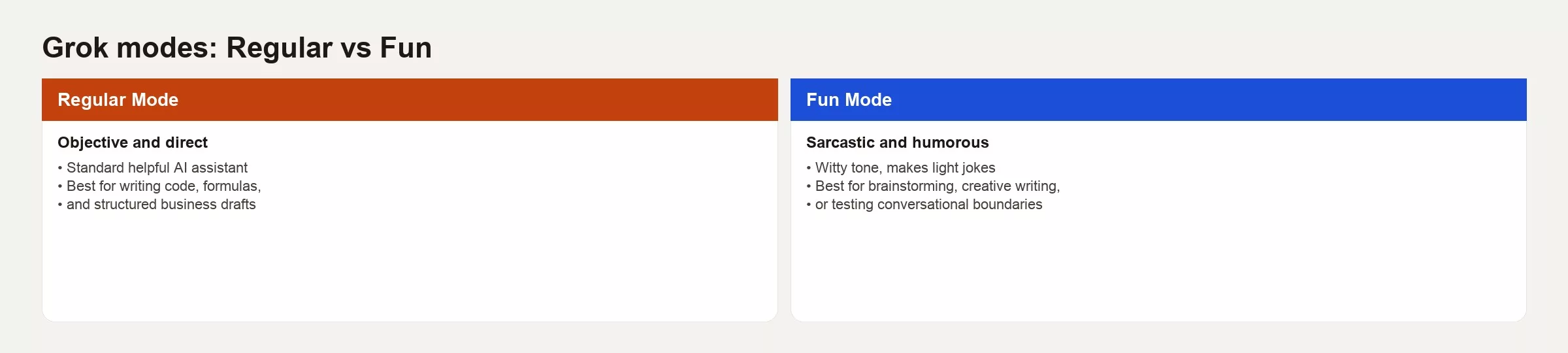 Grok modes: Regular vs Fun

Regular Mode

Objective and direct

• Standard helpful AI assistant
• Best for writing code, formulas,
• and structured business drafts

Fun Mode

Sarcastic and humorous

• Witty tone, makes light jokes
• Best for brainstorming, creative writing,
• or testing conversational boundaries